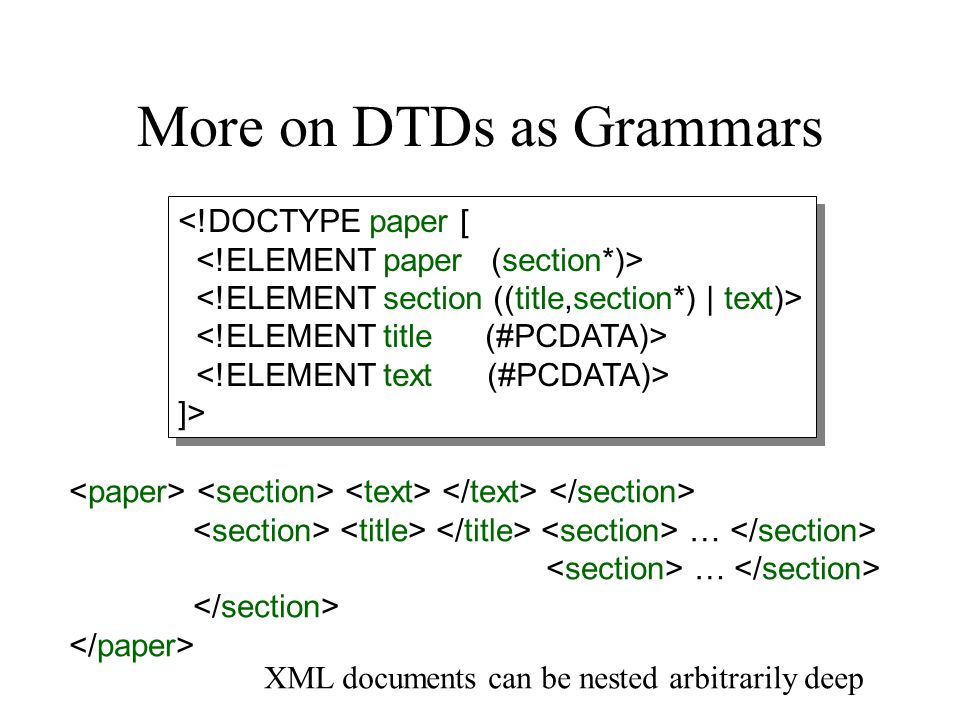 More on DTDs as Grammars

<!DOCTYPE paper [
<!ELEMENT paper (section*)>
<!ELEMENT section ((title,section*) | text)>
<!ELEMENT title (#PCDATA)>
<!ELEMENT text (#PCDATA)>
]>

<paper> <section> <text> </text> </section>
<section> <title> </title> <section> … </section>
<section> … </section>
</section>
</paper>

XML documents can be nested arbitrarily deep